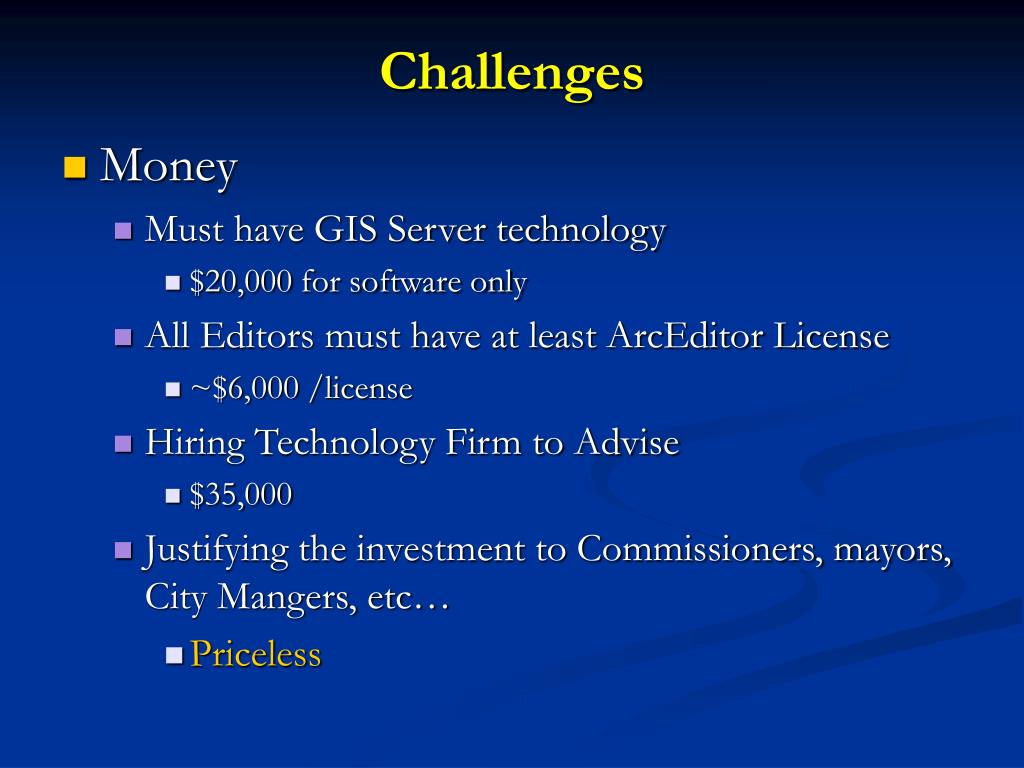 Challenges

Money

Must have GIS Server technology

\$20,000 for software only

All Editors must have at least ArcEditor License

~\$6,000 /license

Hiring Technology Firm to Advise

\$35,000

Justifying the investment to Commissioners, mayors, City Mangers, etc…

Priceless